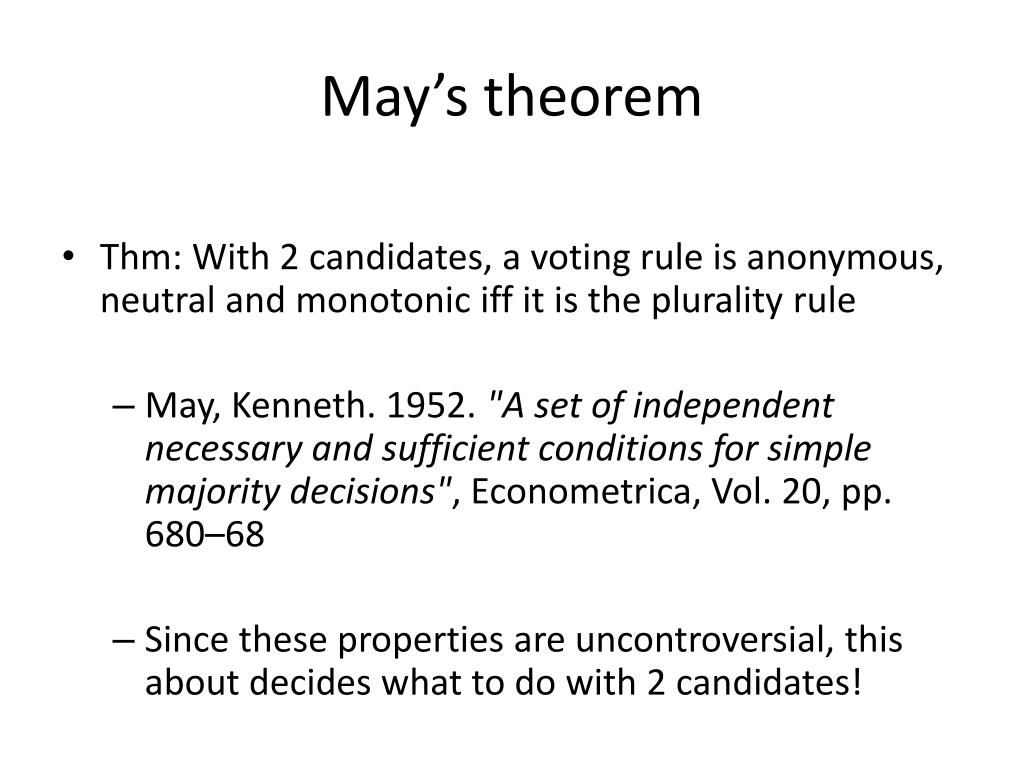 May’s theorem

• Thm: With 2 candidates, a voting rule is anonymous, neutral and monotonic iff it is the plurality rule

– May, Kenneth. 1952. "A set of independent necessary and sufficient conditions for simple majority decisions", Econometrica, Vol. 20, pp. 680–68

– Since these properties are uncontroversial, this about decides what to do with 2 candidates!